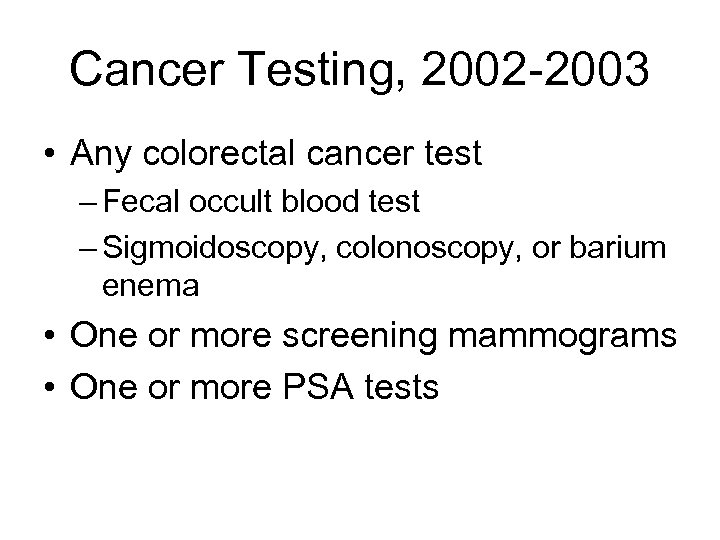 Cancer Testing, 2002-2003

• Any colorectal cancer test
– Fecal occult blood test
– Sigmoidoscopy, colonoscopy, or barium enema
• One or more screening mammograms
• One or more PSA tests